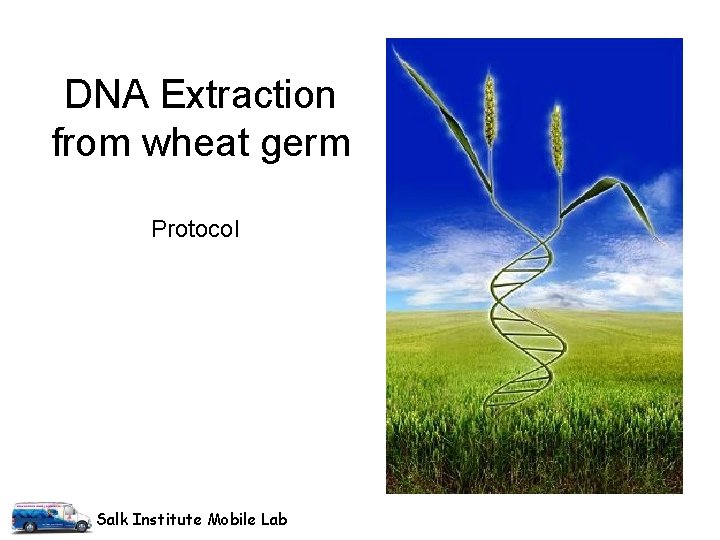 DNA Extraction from wheat germ

Protocol

Salk Institute Mobile Lab